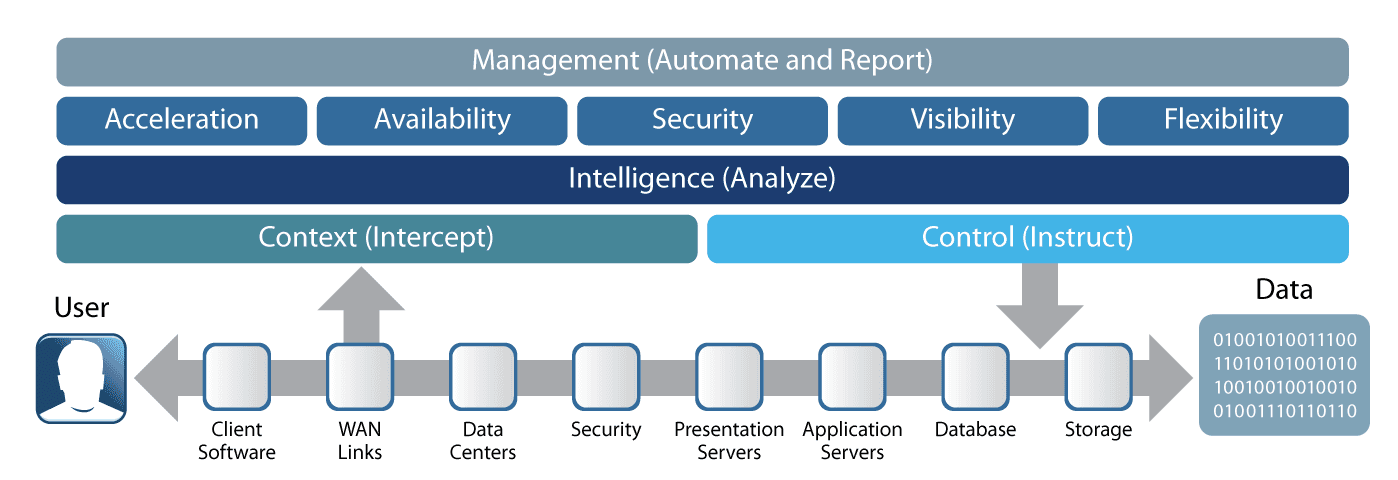 Management (Automate and Report)

Acceleration

Availability

Security

Visibility

Flexibility

Intelligence (Analyze)

Context (Intercept)

Control (Instruct)

User

Data

01001010011100
11010101001010
10010010010010
01001110110110

Client Software

WAN Links

Data Centers

Security

Presentation Servers

Application Servers

Database

Storage